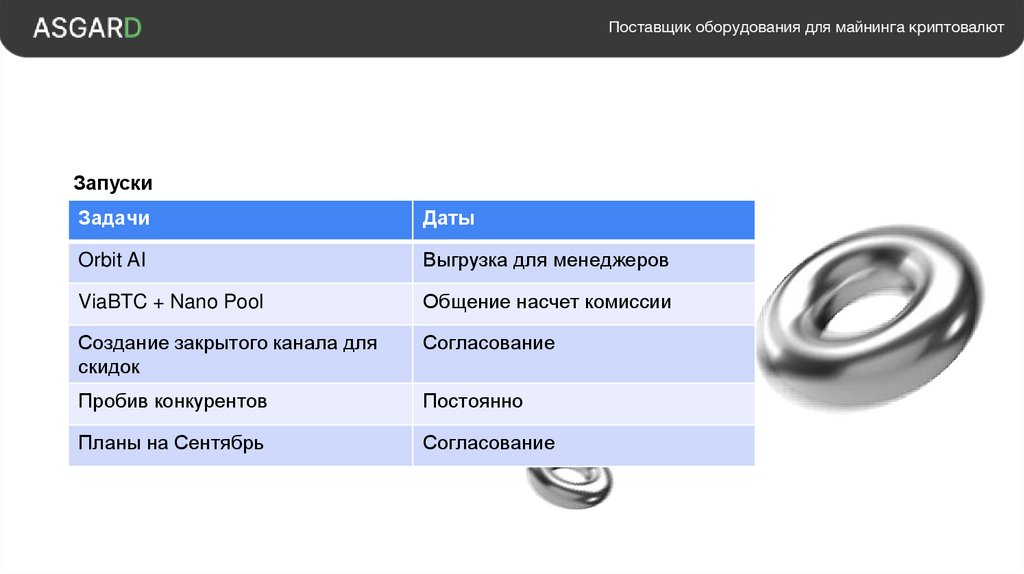 ASGARD

Поставщик оборудования для майнинга криптовалют

Запуски

| Задачи | Даты |
|---|---|
| Orbit AI | Выгрузка для менеджеров |
| ViaBTC + Nano Pool | Общение насчет комиссии |
| Создание закрытого канала для скидок | Согласование |
| Пробив конкурентов | Постоянно |
| Планы на Сентябрь | Согласование |